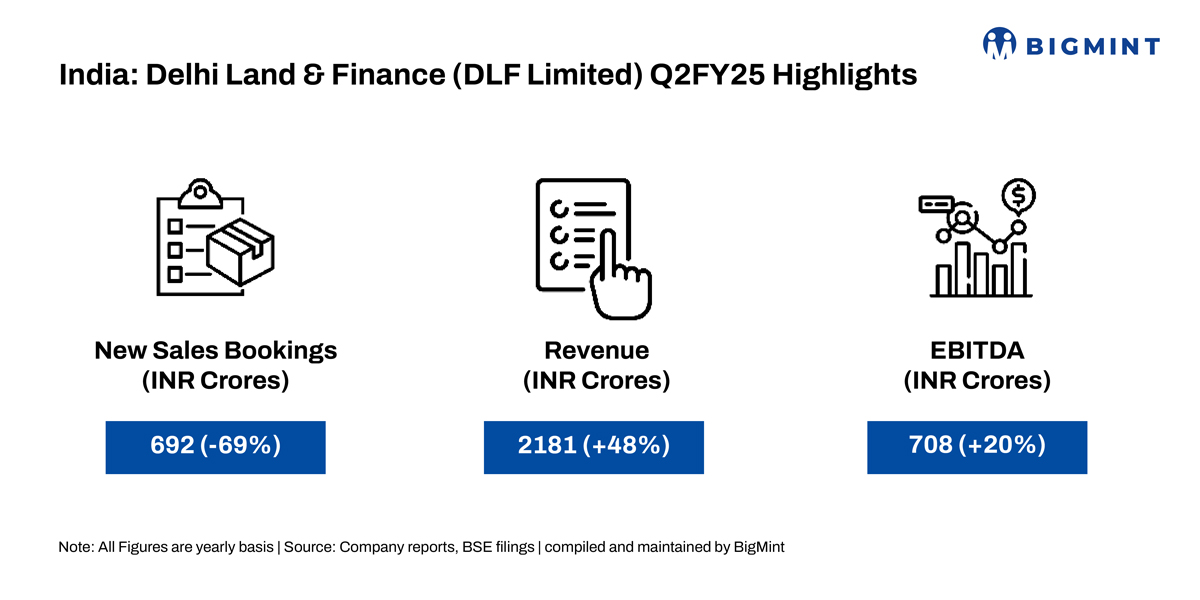 BIGMINT

India: Delhi Land & Finance (DLF Limited) Q2FY25 Highlights

New Sales Bookings (INR Crores)

692 (-69%)

Revenue (INR Crores)

2181 (+48%)

EBITDA (INR Crores)

708 (+20%)

Note: All Figures are yearly basis | Source: Company reports, BSE filings | compiled and maintained by BigMint